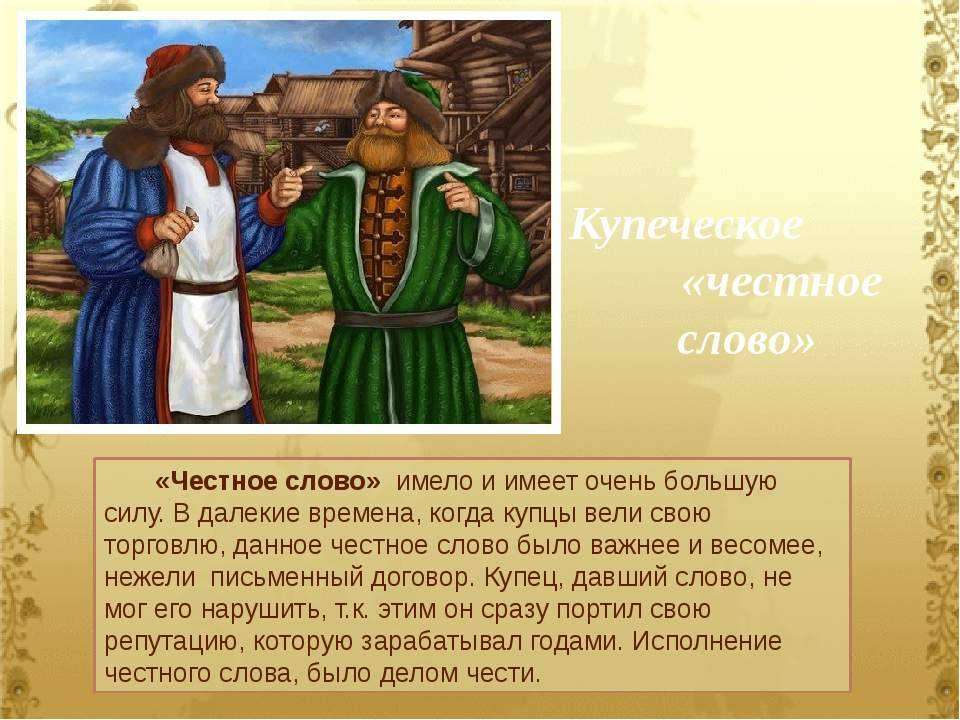 Купеческое «честное слово»

«Честное слово» имело и имеет очень большую силу. В далекие времена, когда купцы вели свою торговлю, данное честное слово было важнее и весомее, нежели письменный договор. Купец, давший слово, не мог его нарушить, т.к. этим он сразу портил свою репутацию, которую зарабатывал годами. Исполнение честного слова, было делом чести.